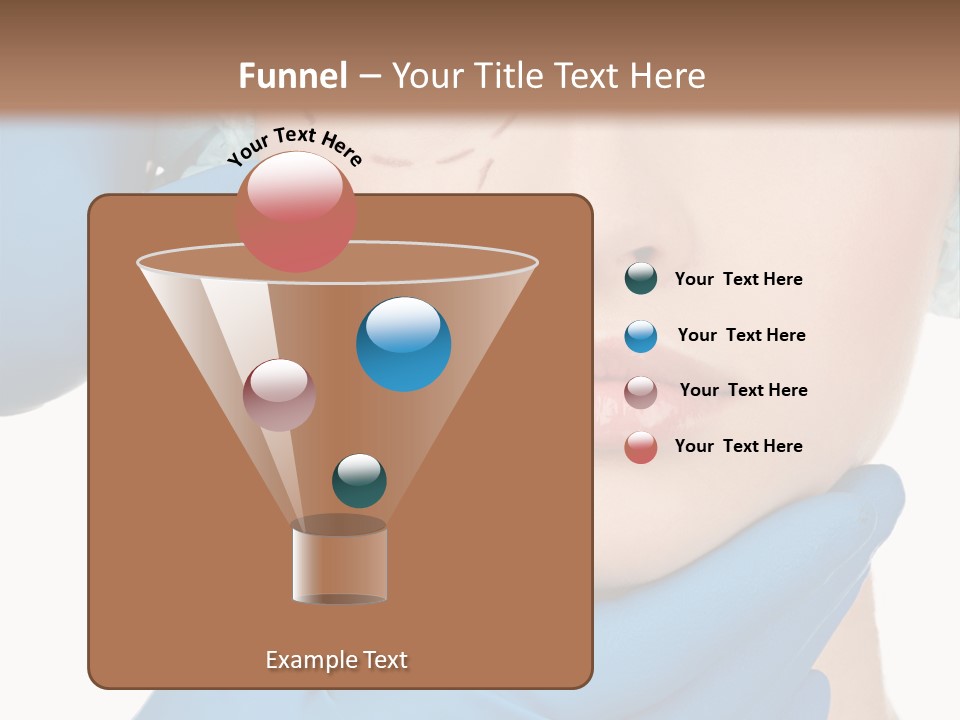 Funnel – Your Title Text Here

Your Text Here

Your Text Here

Your Text Here

Your Text Here

Your Text Here

Example Text